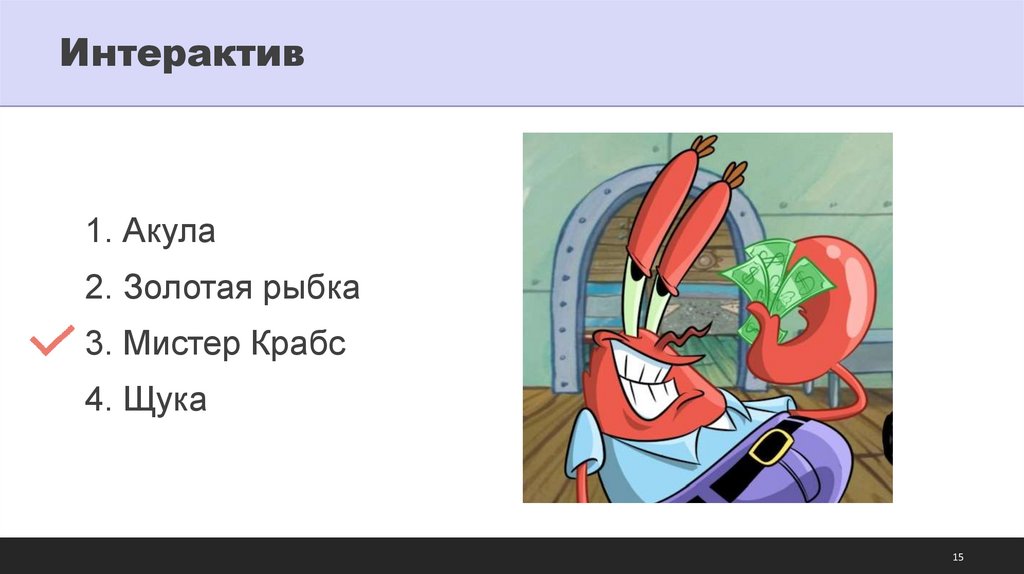 Интерактив

1. Акула
2. Золотая рыбка
3. Мистер Крабс
4. Щука

15